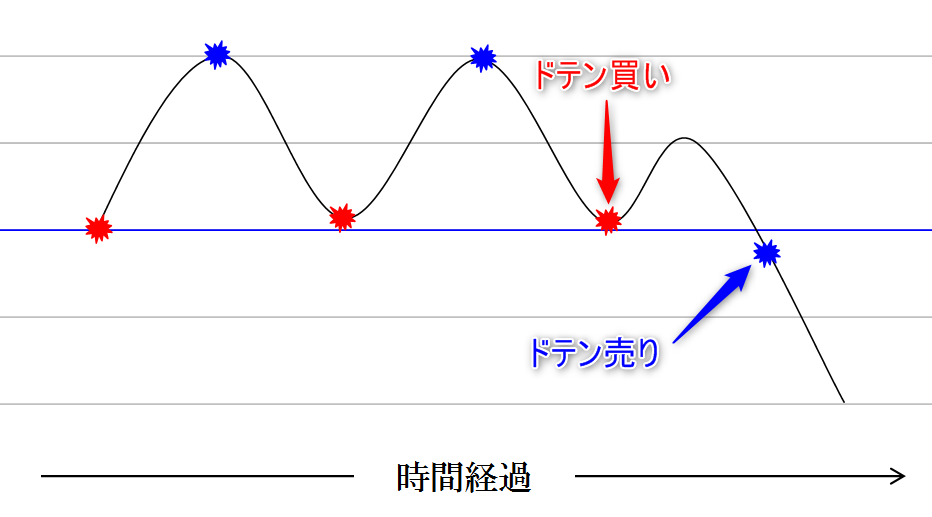 ドテン買い

ドテン売り

時間経過